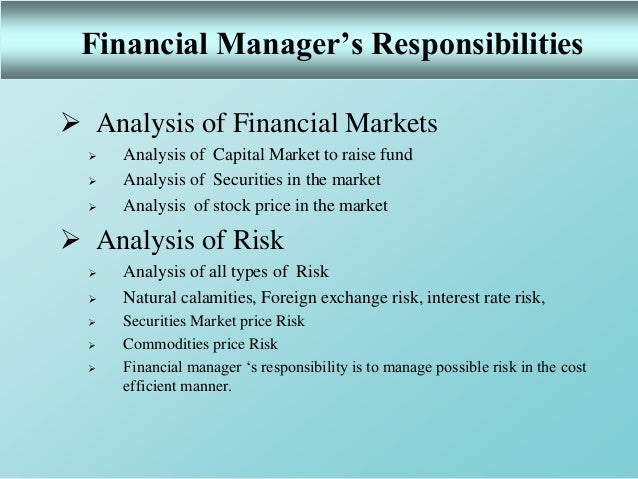 Financial Manager’s Responsibilities

➢ Analysis of Financial Markets
➢ Analysis of Capital Market to raise fund
➢ Analysis of Securities in the market
➢ Analysis of stock price in the market

➢ Analysis of Risk
➢ Analysis of all types of Risk
➢ Natural calamities, Foreign exchange risk, interest rate risk,
➢ Securities Market price Risk
➢ Commodities price Risk
➢ Financial manager ‘s responsibility is to manage possible risk in the cost efficient manner.